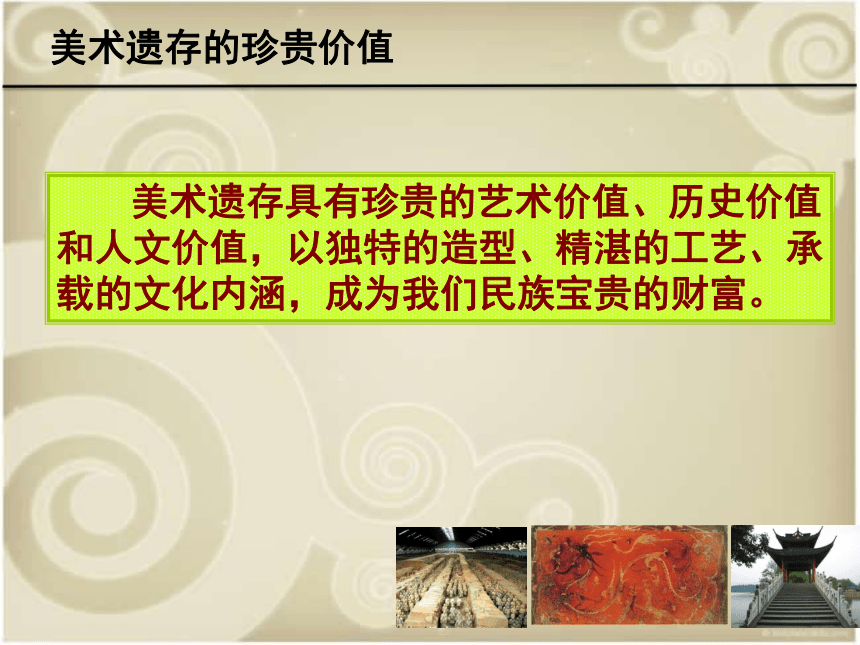 美术遗存的珍贵价值

美术遗存具有珍贵的艺术价值、历史价值和人文价值，以独特的造型、精湛的工艺、承载的文化内涵，成为我们民族宝贵的财富。